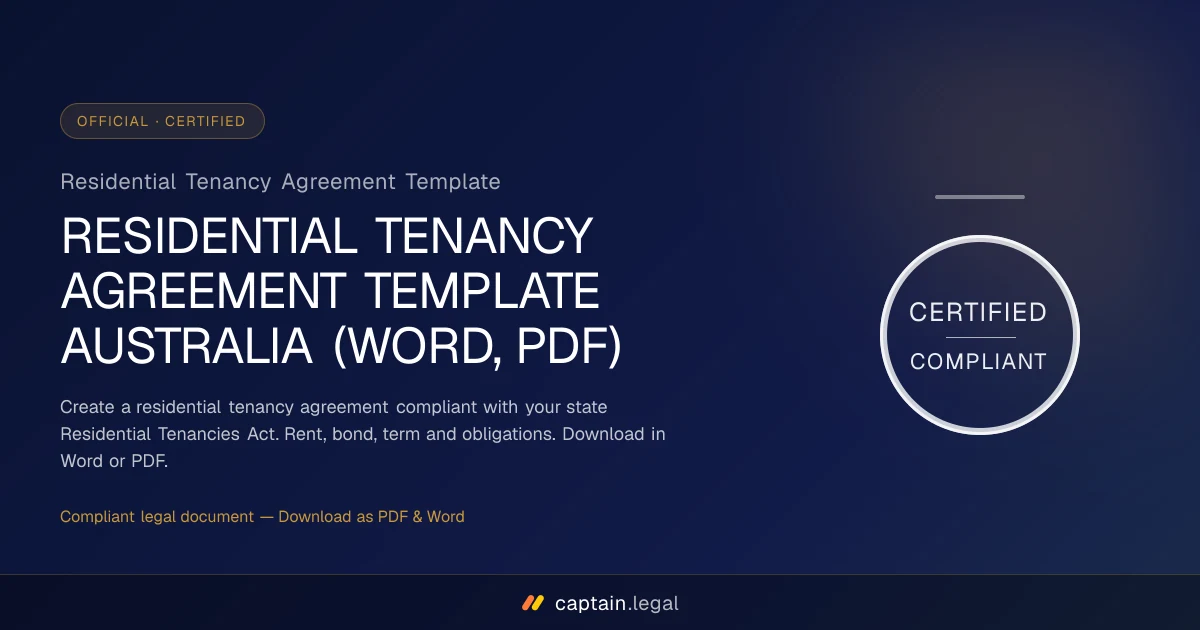 OFFICIAL · CERTIFIED

Residential Tenancy Agreement Template

RESIDENTIAL TENANCY AGREEMENT TEMPLATE AUSTRALIA (WORD, PDF)

Create a residential tenancy agreement compliant with your state Residential Tenancies Act. Rent, bond, term and obligations. Download in Word or PDF.

Compliant legal document — Download as PDF & Word

CERTIFIED

COMPLIANT

captain.legal